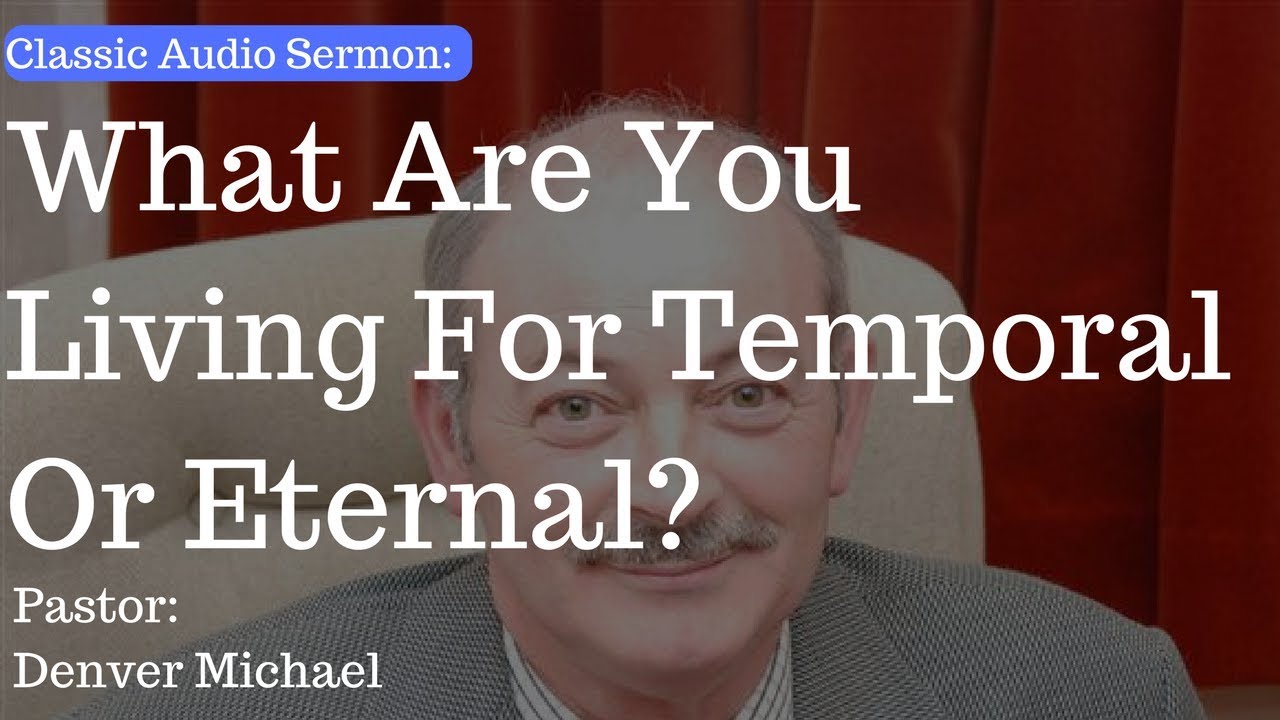 Classic Audio Sermon:

What Are You Living For Temporal Or Eternal?

Pastor:
Denver Michael